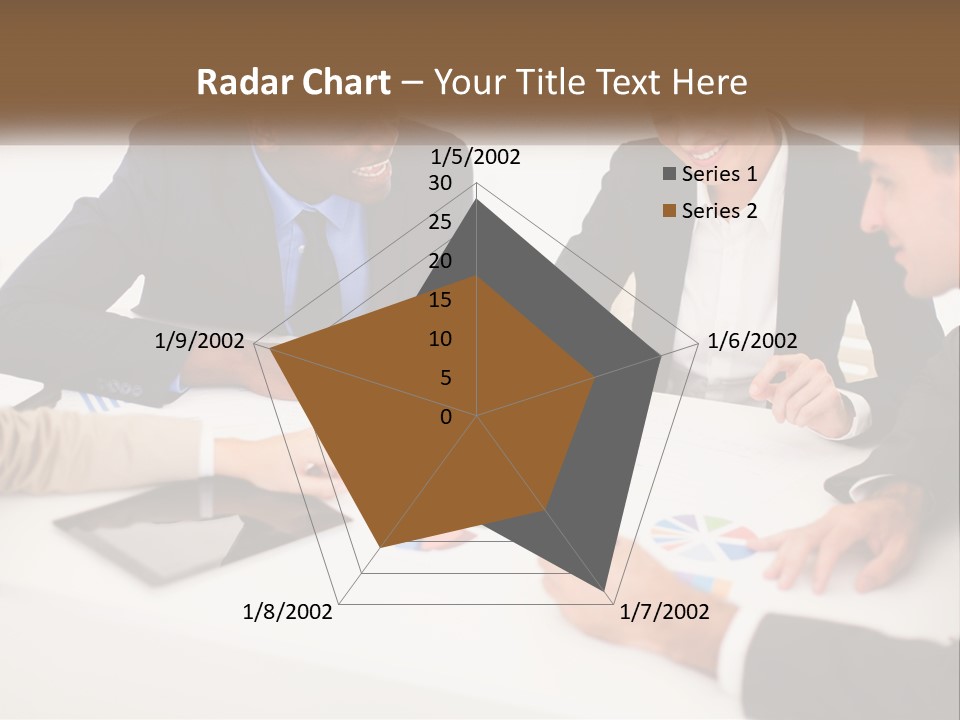 Radar Chart – Your Title Text Here

1/5/2002
30
25
20
15
10
5
0
1/6/2002
1/7/2002
1/8/2002
1/9/2002

Series 1
Series 2